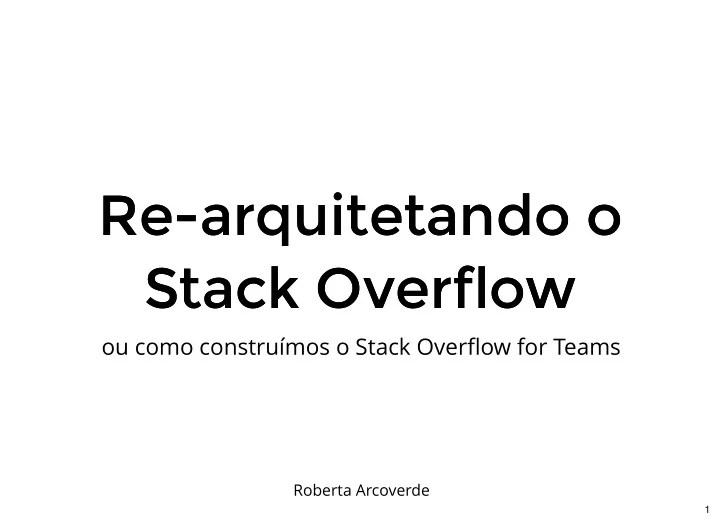 Re-arquitetando o Stack Overflow

ou como construímos o Stack Overflow for Teams

Roberta Arcoverde

1